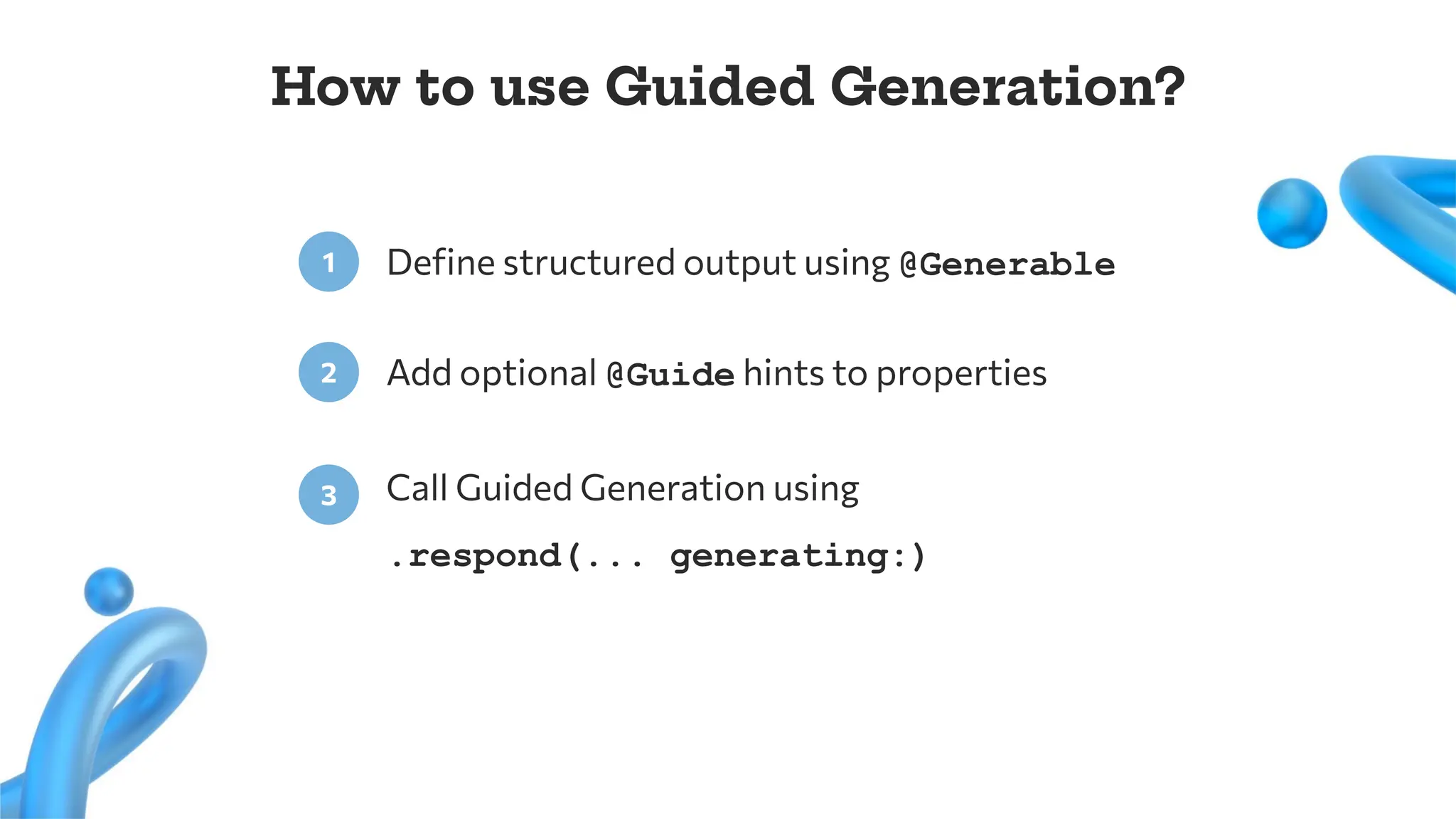 How to use Guided Generation?

1 Define structured output using @Generable

2 Add optional @Guide hints to properties

3 Call Guided Generation using

.respond(... generating:)